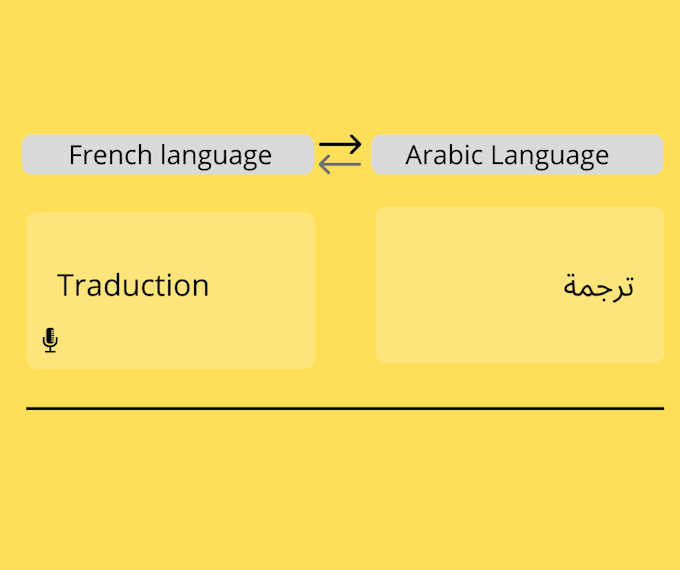 French language

Arabic Language

Traduction

ترجمة